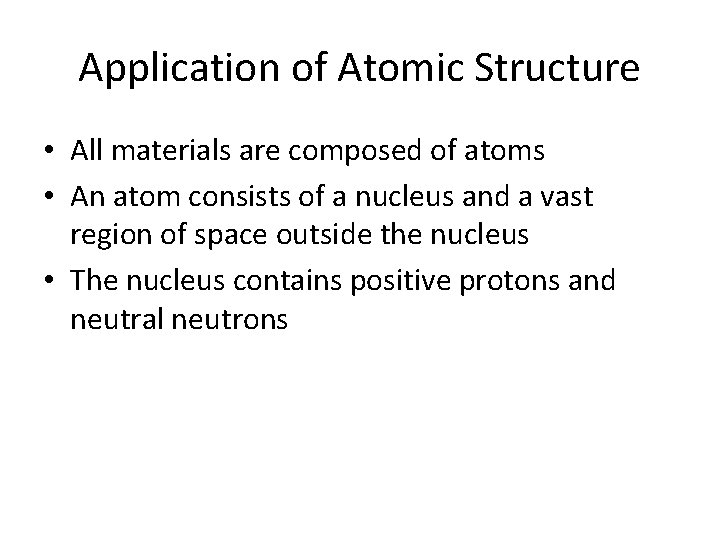 Application of Atomic Structure

• All materials are composed of atoms
• An atom consists of a nucleus and a vast region of space outside the nucleus
• The nucleus contains positive protons and neutral neutrons